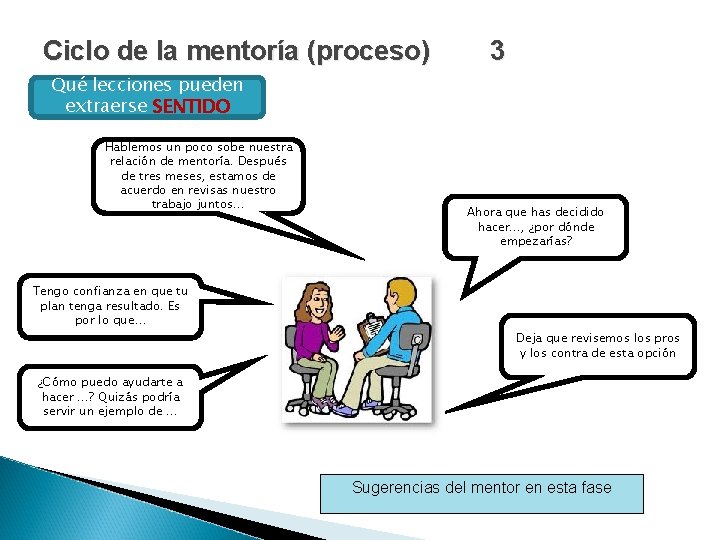 Ciclo de la mentoría (proceso) 3

Qué lecciones pueden extraerse SENTIDO

Hablemos un poco sobe nuestra relación de mentoría. Después de tres meses, estamos de acuerdo en revisas nuestro trabajo juntos...

Ahora que has decidido hacer..., ¿por dónde empezarías?

Tengo confianza en que tu plan tenga resultado. Es por lo que...

Deja que revisemos los pros y los contra de esta opción

¿Cómo puedo ayudarte a hacer ...? Quizás podría servir un ejemplo de ...

Sugerencias del mentor en esta fase